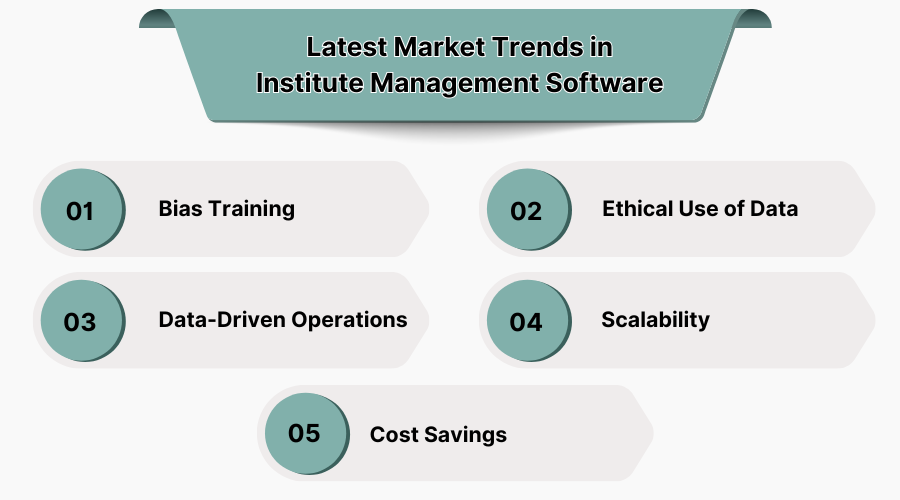 Latest Market Trends in
Institute Management Software

01 Bias Training

02 Ethical Use of Data

03 Data-Driven Operations

04 Scalability

05 Cost Savings